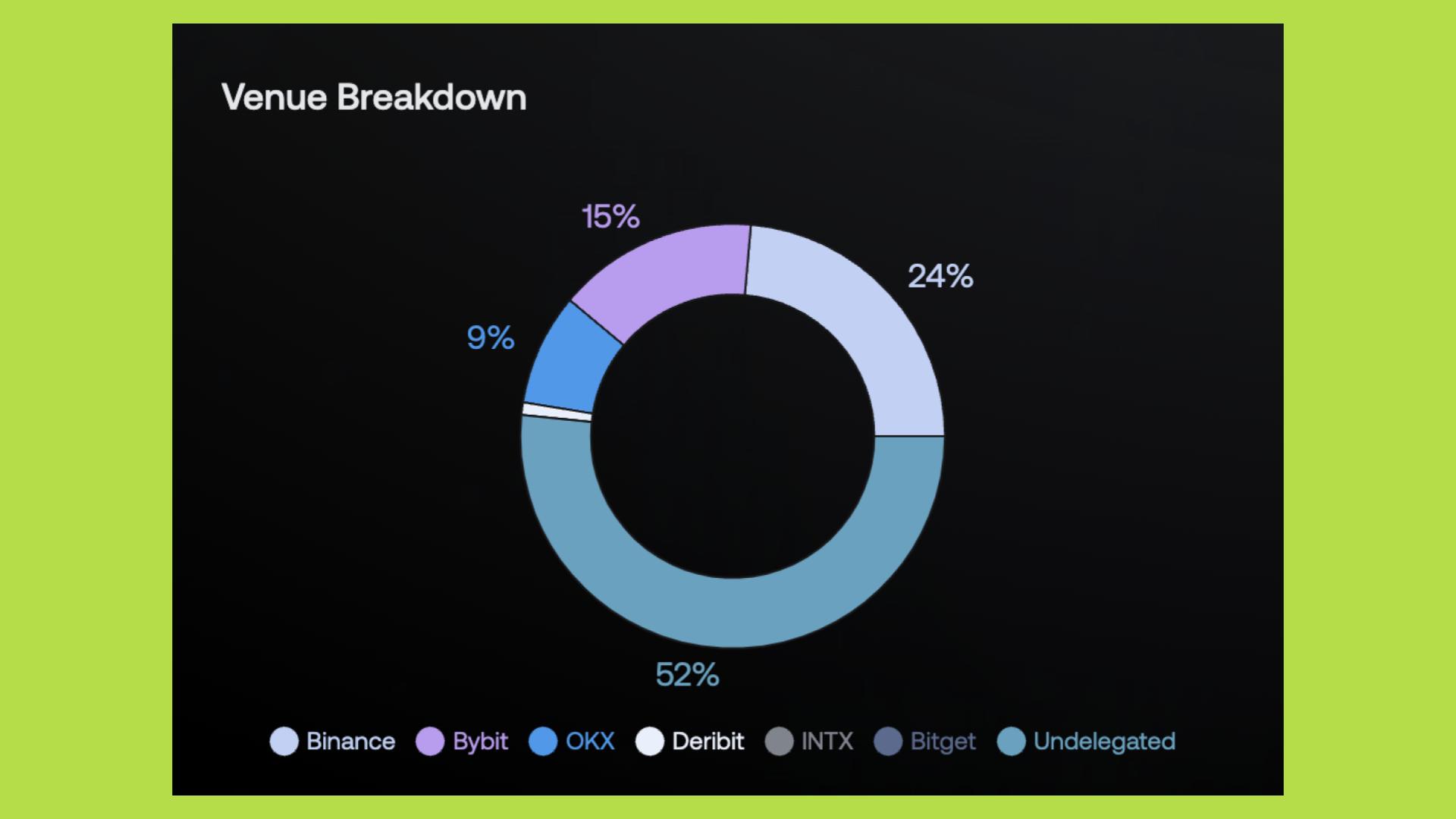 Venue Breakdown

15%
24%
9%
52%

Binance Bybit OKX Deribit INTX Bitget Undelegated